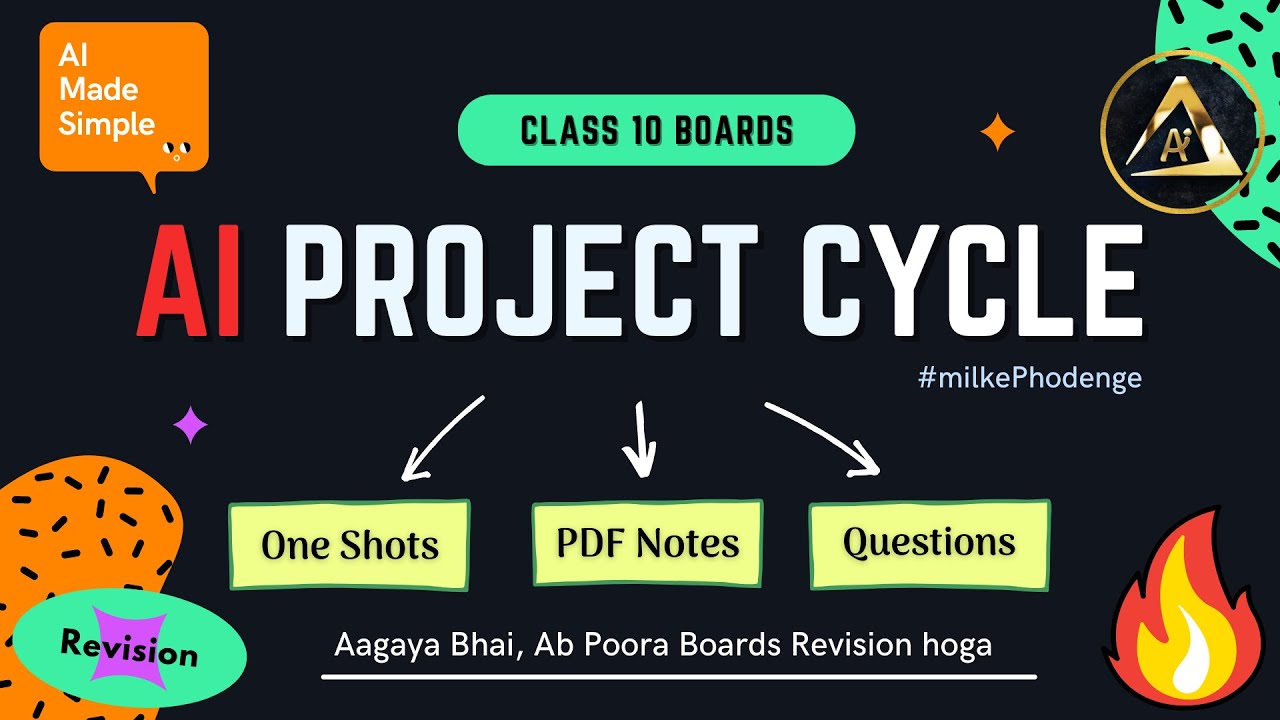 AI Made Simple

CLASS 10 BOARDS

AI

AI PROJECT CYCLE

#milkePhodenge

One Shots

PDF Notes

Questions

Revision

Aagaya Bhai, Ab Poora Boards Revision hoga